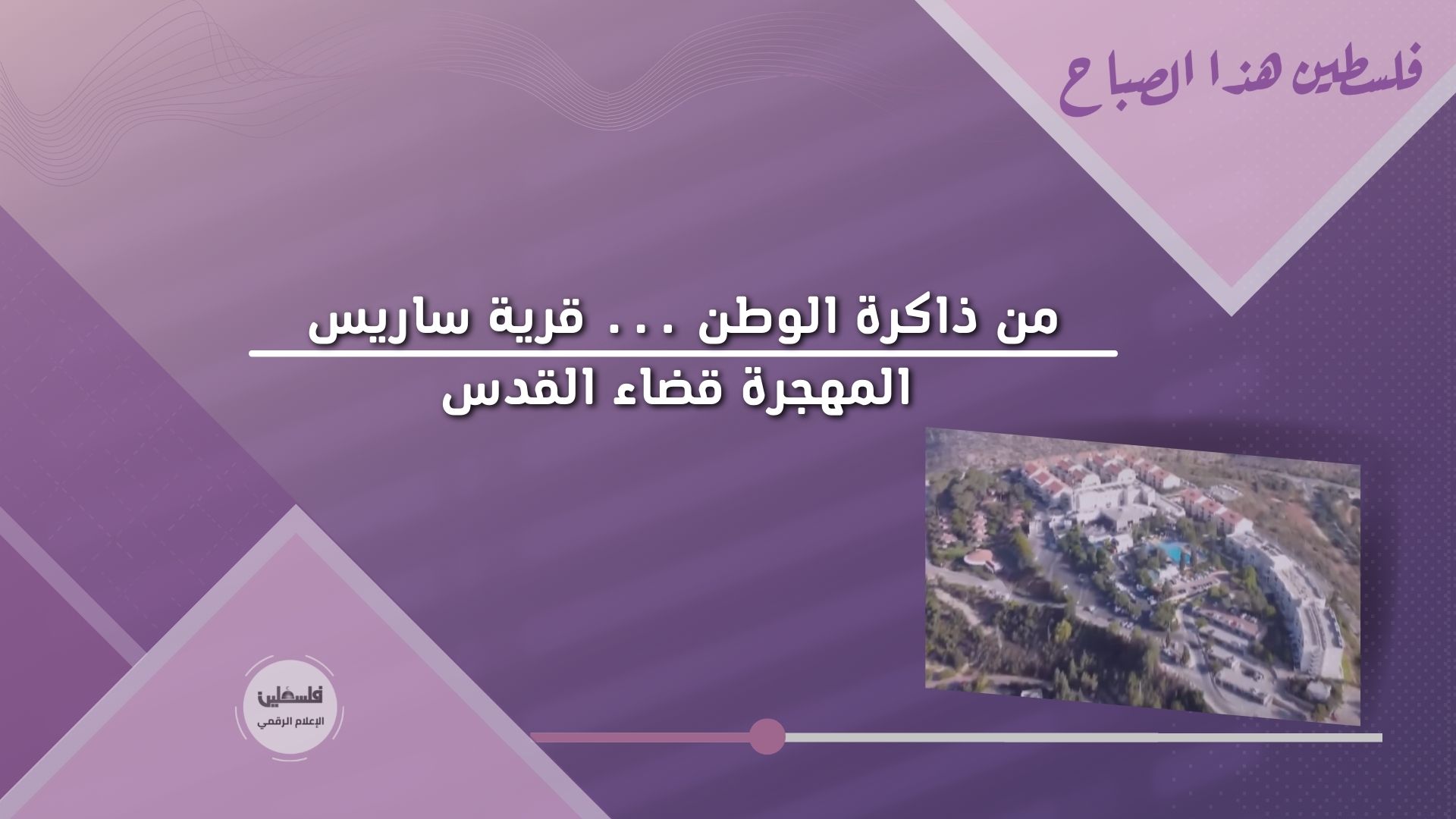 فلسطين هذا الصباح

من ذاكرة الوطن ... قرية ساريس
المهجرة قضاء القدس

فلسطين
الإعلام الرقمي